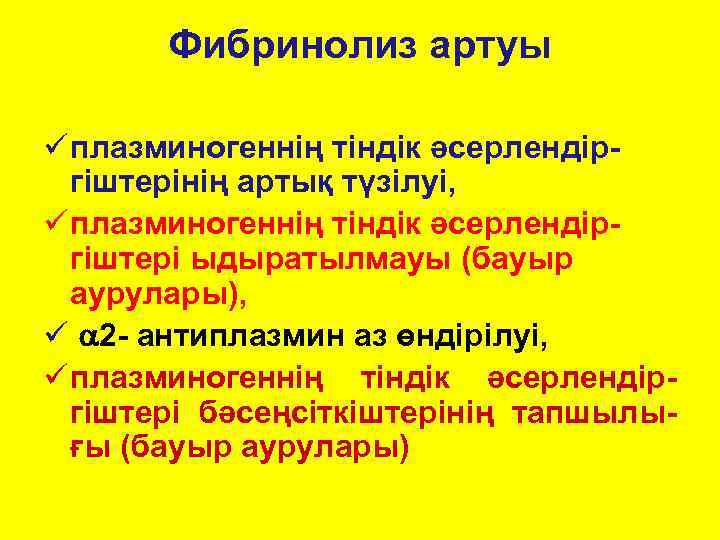 Фибринолиз артуы

✓ плазминогеннің тіндік әсерлендіргіштерінің артық түзілуі,

✓ плазминогеннің тіндік әсерлендіргіштері ыдыратылмауы (бауыр аурулары),

✓ $\alpha$2- антиплазмин аз өндірілуі,

✓ плазминогеннің тіндік әсерлендіргіштері бәсеңсіткіштерінің тапшылығы (бауыр аурулары)